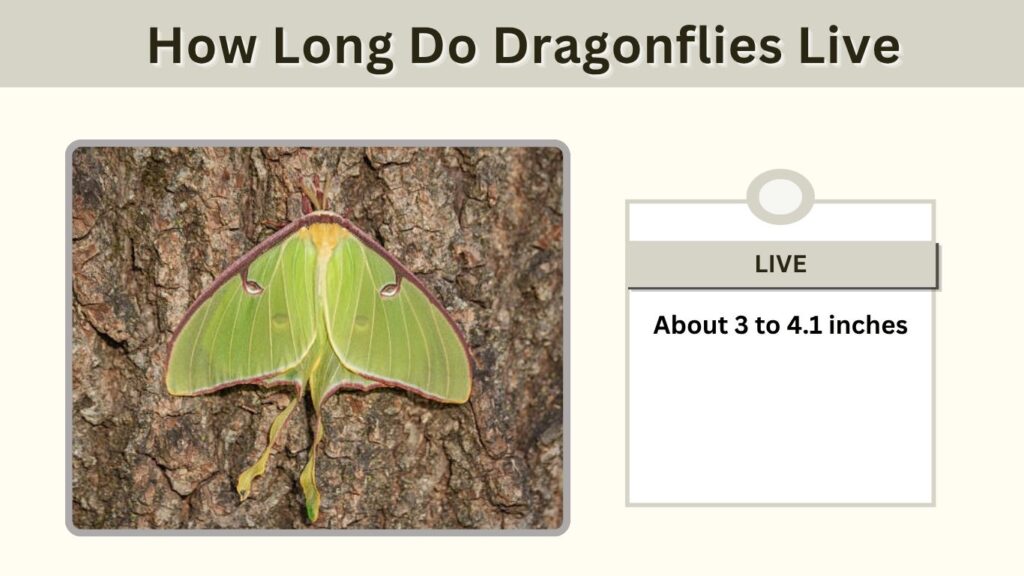 How Long Do Dragonflies Live

LIVE

About 3 to 4.1 inches